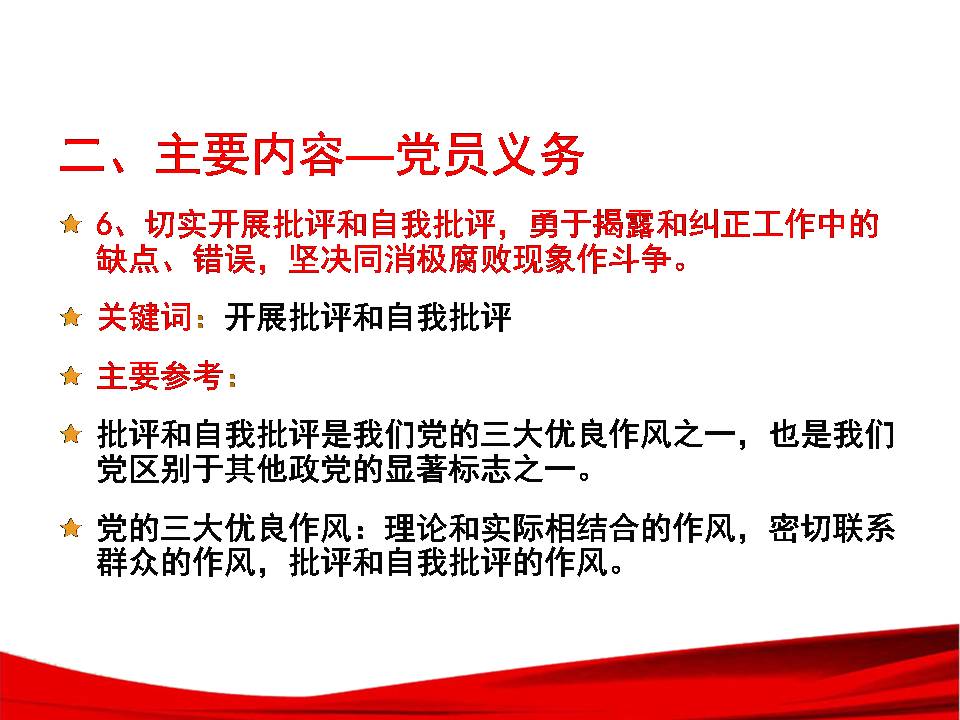 二、主要内容—党员义务

6、切实开展批评和自我批评，勇于揭露和纠正工作中的缺点、错误，坚决同消极腐败现象作斗争。

关键词：开展批评和自我批评

主要参考：

批评和自我批评是我们党的三大优良作风之一，也是我们党区别于其他政党的显著标志之一。

党的三大优良作风：理论和实际相结合的作风，密切联系群众的作风，批评和自我批评的作风。